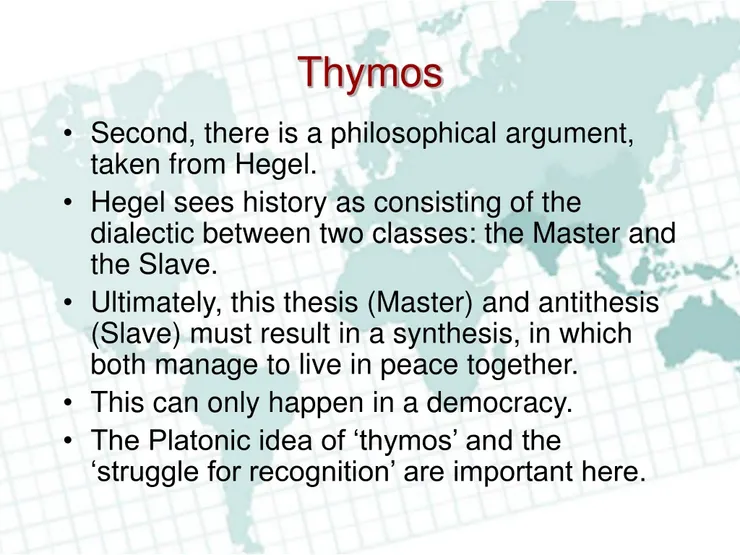 Thymos

• Second, there is a philosophical argument, taken from Hegel.
• Hegel sees history as consisting of the dialectic between two classes: the Master and the Slave.
• Ultimately, this thesis (Master) and antithesis (Slave) must result in a synthesis, in which both manage to live in peace together.
• This can only happen in a democracy.
• The Platonic idea of ‘thymos’ and the ‘struggle for recognition’ are important here.